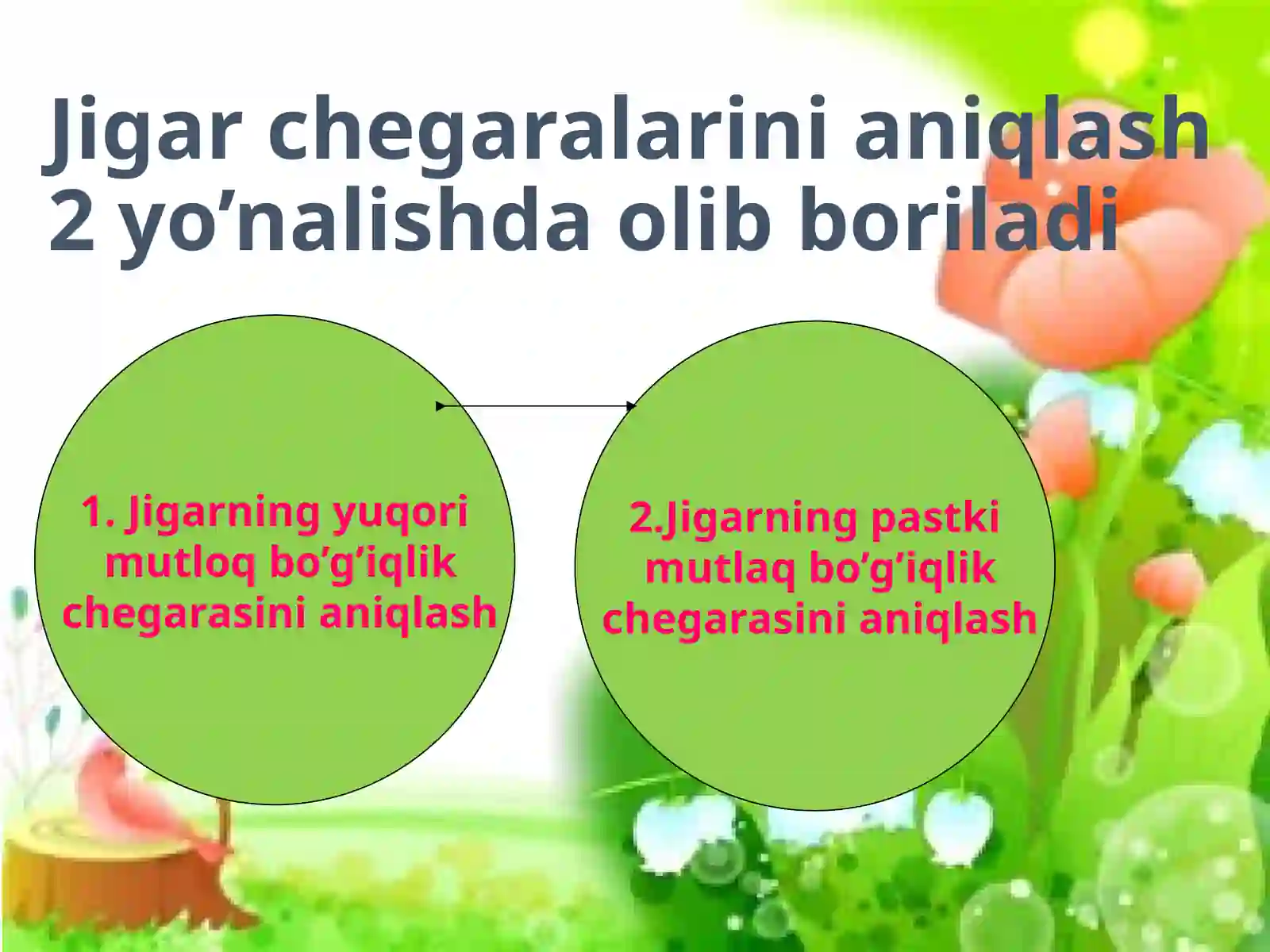 Jigar chegaralarini aniqlash 2 yo’nalishda olib boriladi

1. Jigarning yuqori mutloq bo’g’iqlik chegarasini aniqlash

2.Jigarning pastki mutlaq bo’g’iqlik chegarasini aniqlash